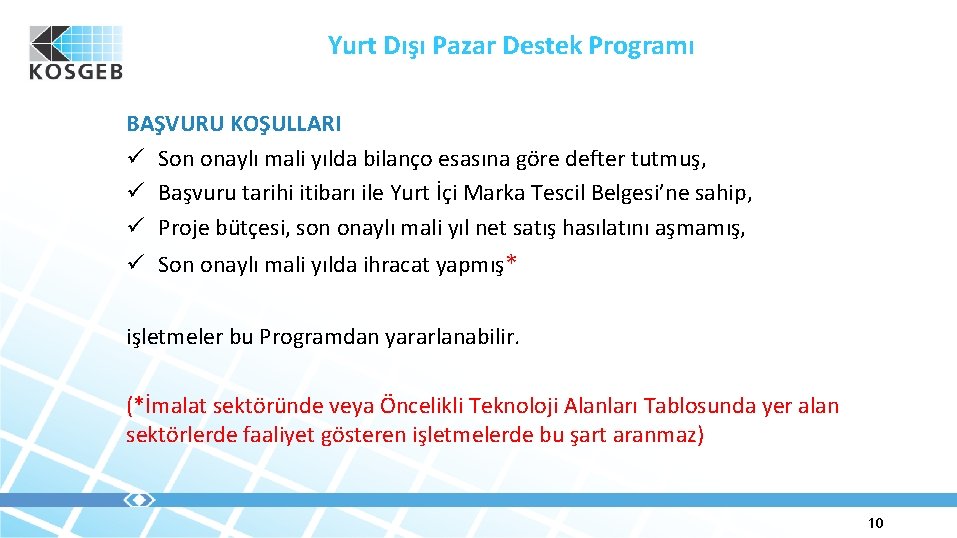 KOSGEB

Yurt Dışı Pazar Destek Programı

BAŞVURU KOŞULLARI
✓ Son onaylı mali yılda bilanço esasına göre defter tutmuş,
✓ Başvuru tarihi itibarı ile Yurt İçi Marka Tescil Belgesi'ne sahip,
✓ Proje bütçesi, son onaylı mali yıl net satış hasılatını aşmamış,
✓ Son onaylı mali yılda ihracat yapmış*

işletmeler bu Programdan yararlanabilir.

(*İmalat sektöründe veya Öncelikli Teknoloji Alanları Tablosunda yer alan sektörlerde faaliyet gösteren işletmelerde bu şart aranmaz)

10